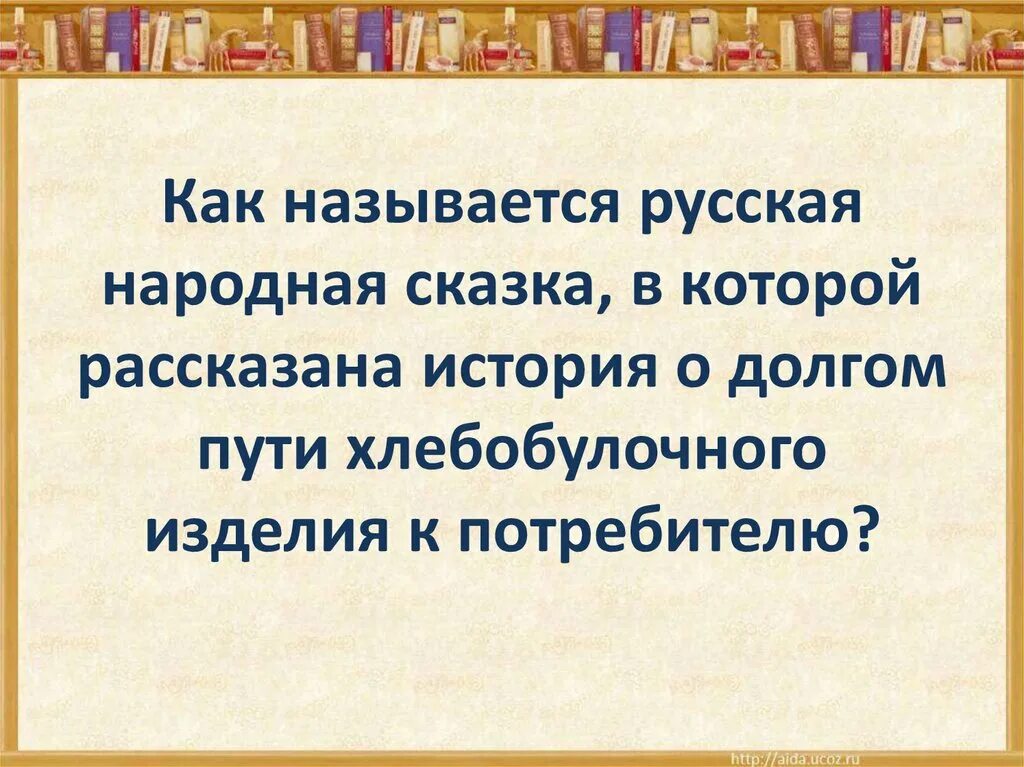 Как называется русская народная сказка, в которой рассказана история о долгом пути хлебобулочного изделия к потребителю?

http://aida.ucoz.ru